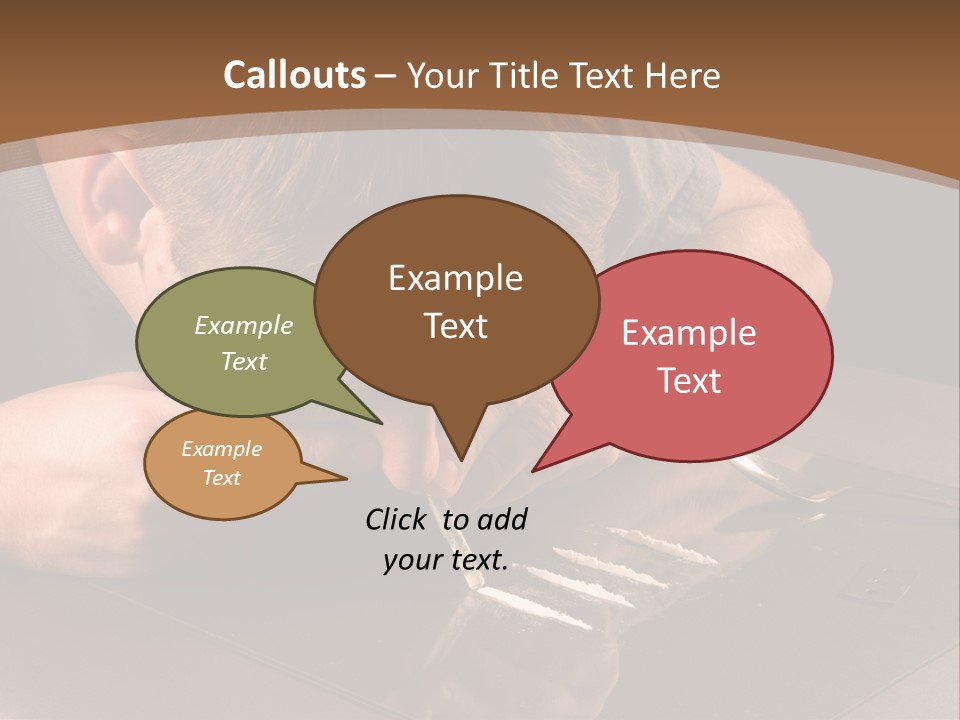 Callouts – Your Title Text Here

Example Text

Example Text

Example Text

Example Text

Click to add your text.